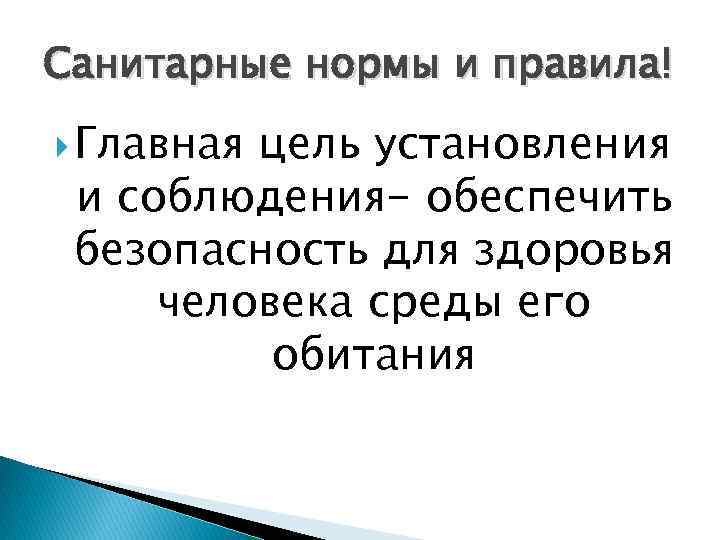 Санитарные нормы и правила!

Главная цель установления и соблюдения- обеспечить безопасность для здоровья человека среды его обитания